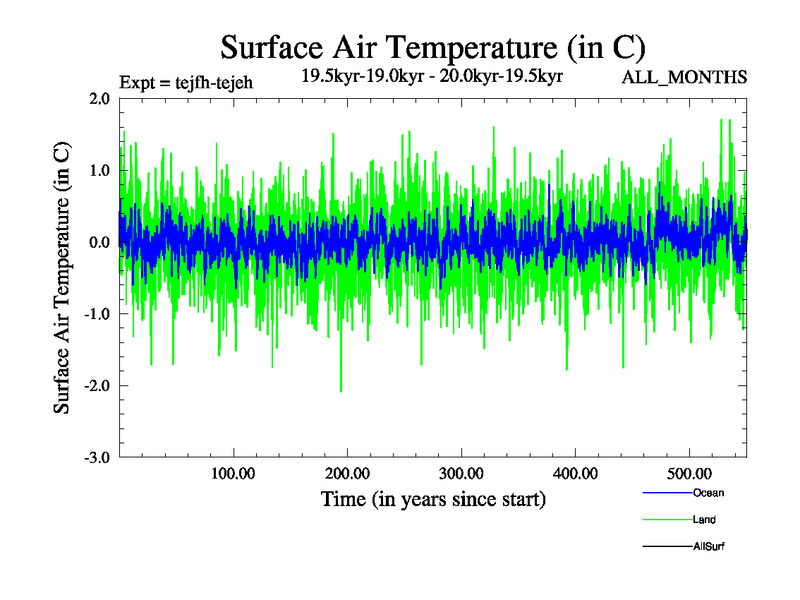 Surface Air Temperature (in C)

Expt = tejfh-tejeh

19.5kyr-19.0kyr - 20.0kyr-19.5kyr

ALL_MONTHS

Surface Air Temperature (in C)

2.0
1.0
0.0
-1.0
-2.0
-3.0

100.00
200.00
300.00
400.00
500.00

Time (in years since start)

Ocean
Land
AllSurf